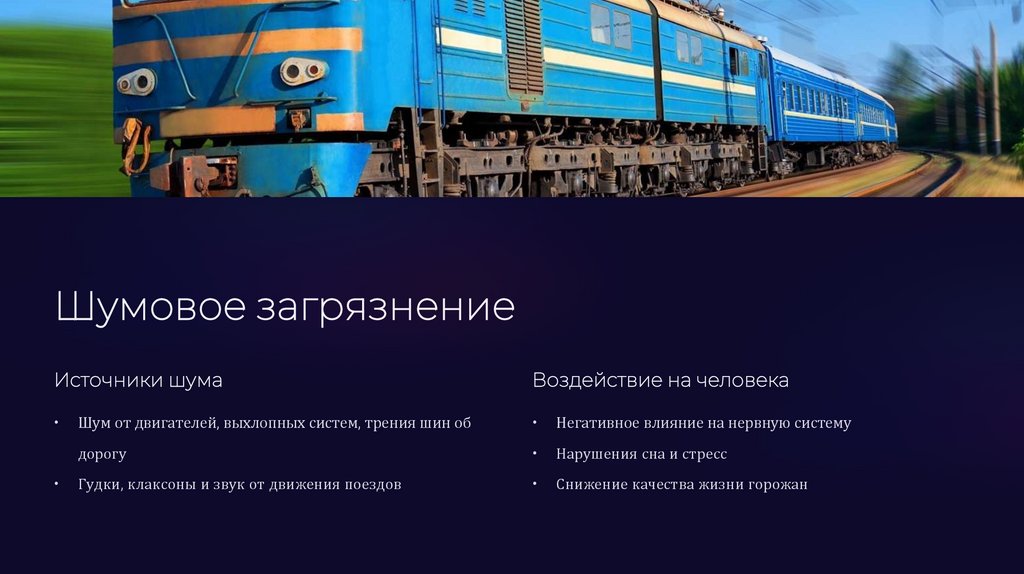 Шумовое загрязнение

Источники шума

• Шум от двигателей, выхлопных систем, трения шин об дорогу
• Гудки, клаксоны и звук от движения поездов

Воздействие на человека

• Негативное влияние на нервную систему
• Нарушения сна и стресс
• Снижение качества жизни горожан